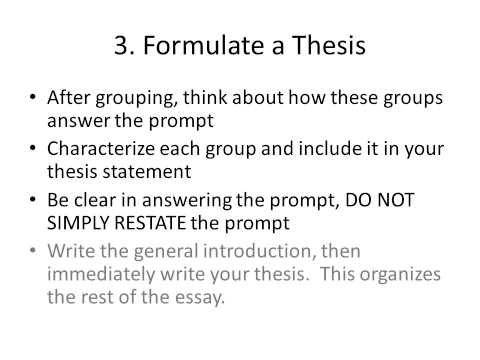 3. Formulate a Thesis

• After grouping, think about how these groups answer the prompt
• Characterize each group and include it in your thesis statement
• Be clear in answering the prompt, DO NOT SIMPLY RESTATE the prompt
• Write the general introduction, then immediately write your thesis. This organizes the rest of the essay.